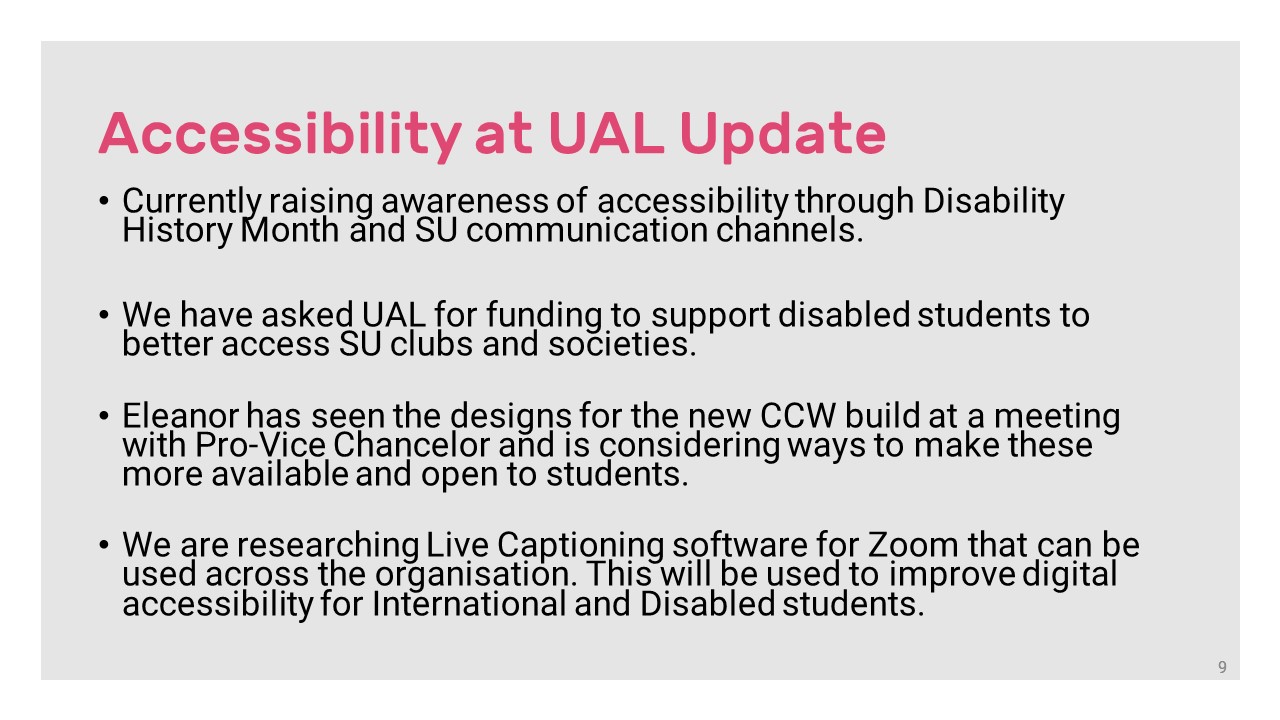 Accessibility at UAL Update

• Currently raising awareness of accessibility through Disability History Month and SU communication channels.

• We have asked UAL for funding to support disabled students to better access SU clubs and societies.

• Eleanor has seen the designs for the new CCW build at a meeting with Pro-Vice Chancelor and is considering ways to make these more available and open to students.

• We are researching Live Captioning software for Zoom that can be used across the organisation. This will be used to improve digital accessibility for International and Disabled students.

9